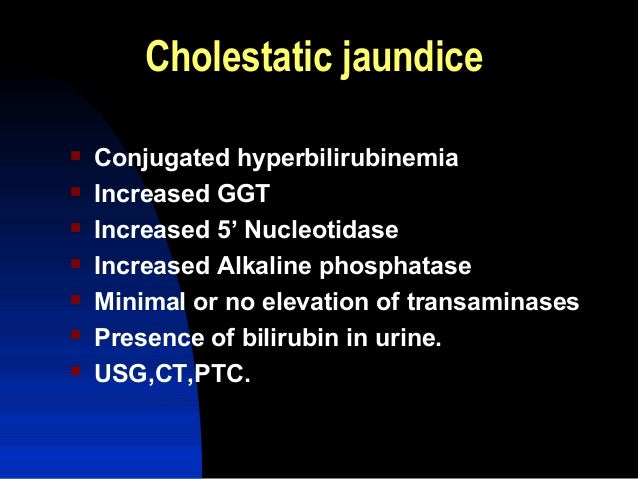 Cholestatic jaundice

- Conjugated hyperbilirubinemia
- Increased GGT
- Increased 5’ Nucleotidase
- Increased Alkaline phosphatase
- Minimal or no elevation of transaminases
- Presence of bilirubin in urine.
- USG,CT,PTC.